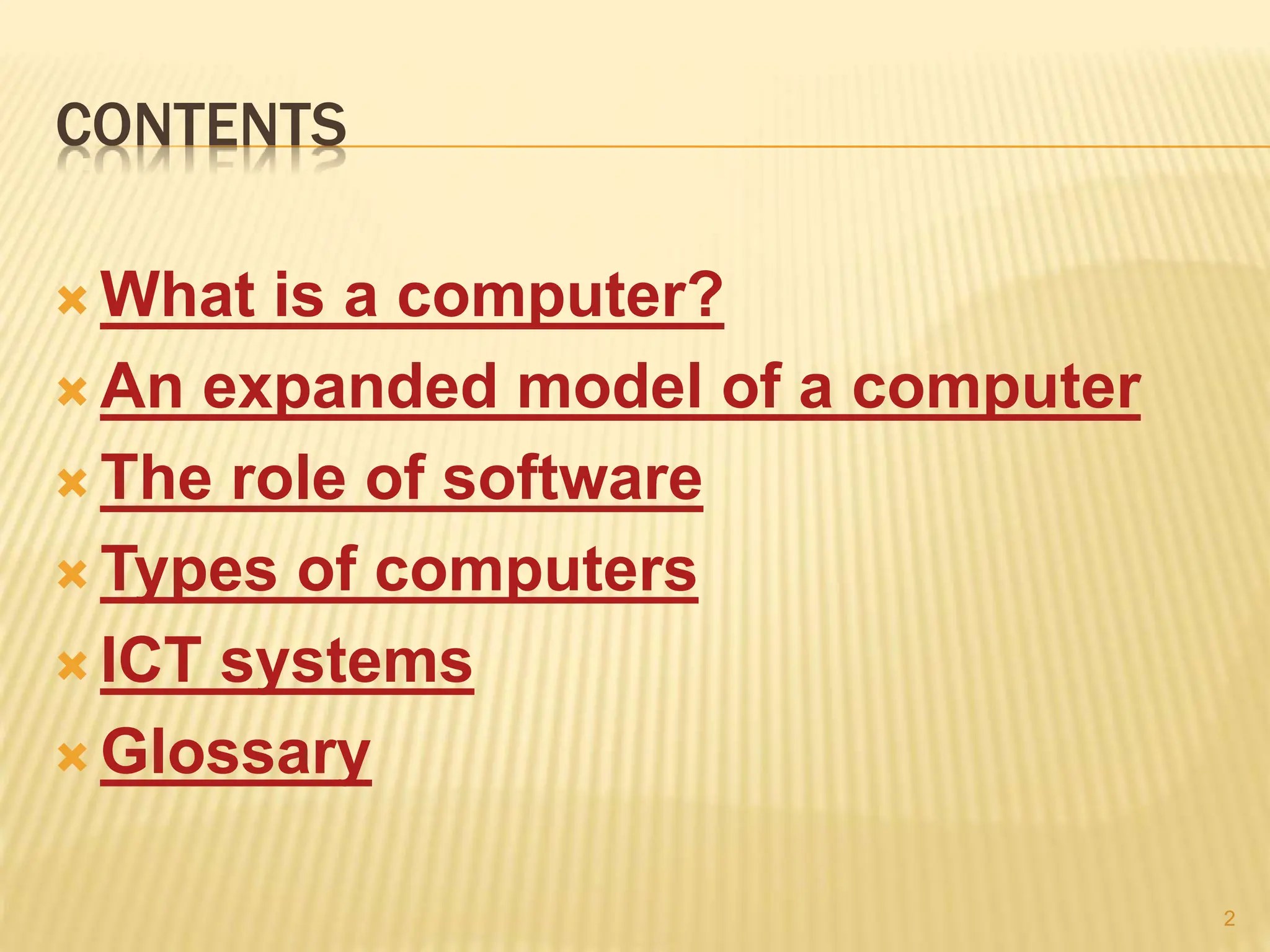 CONTENTS

What is a computer?
An expanded model of a computer
The role of software
Types of computers
ICT systems
Glossary

2